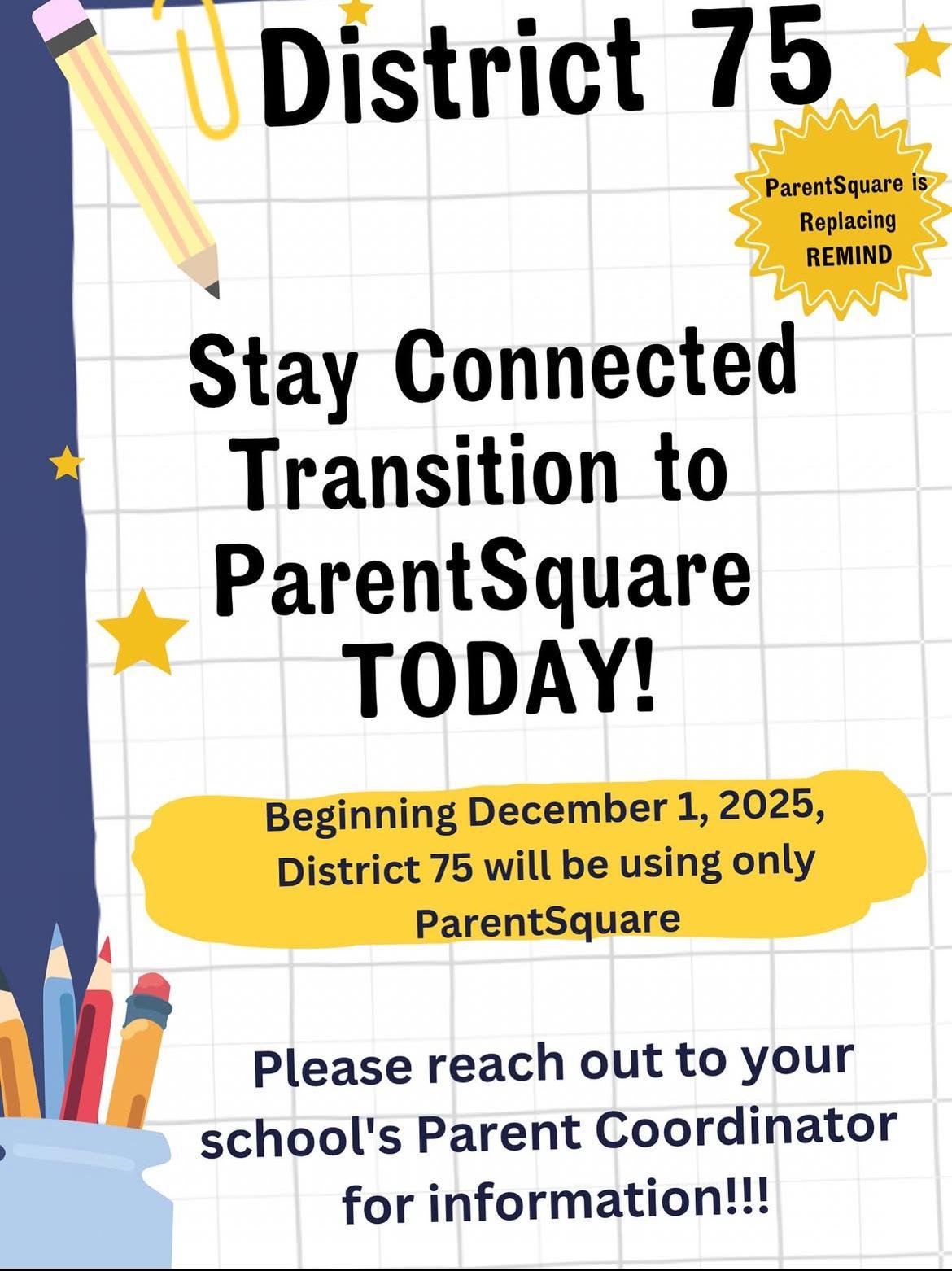 District 75

ParentSquare is Replacing REMIND

Stay Connected Transition to ParentSquare TODAY!

Beginning December 1, 2025, District 75 will be using only ParentSquare

Please reach out to your school's Parent Coordinator for information!!!